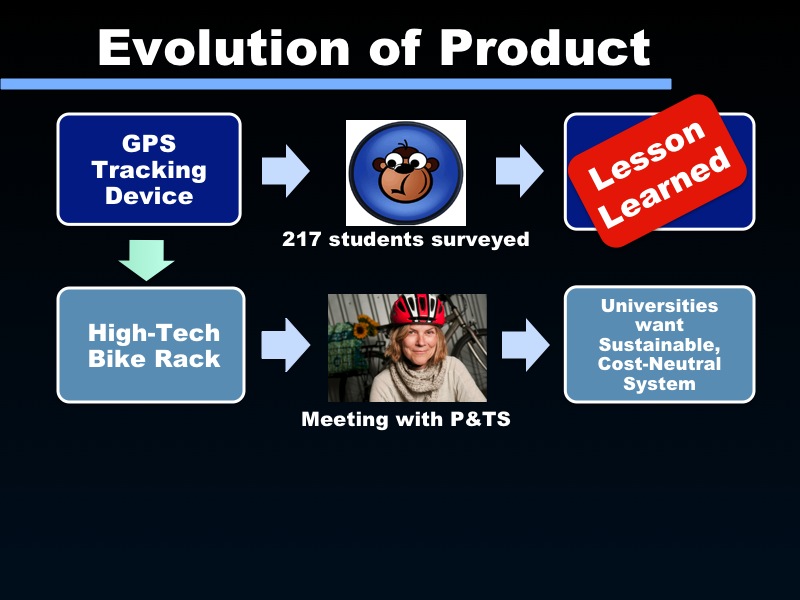 Evolution of Product

GPS Tracking Device

217 students surveyed

Lesson Learned

High-Tech Bike Rack

Meeting with P&TS

Universities want Sustainable, Cost-Neutral System